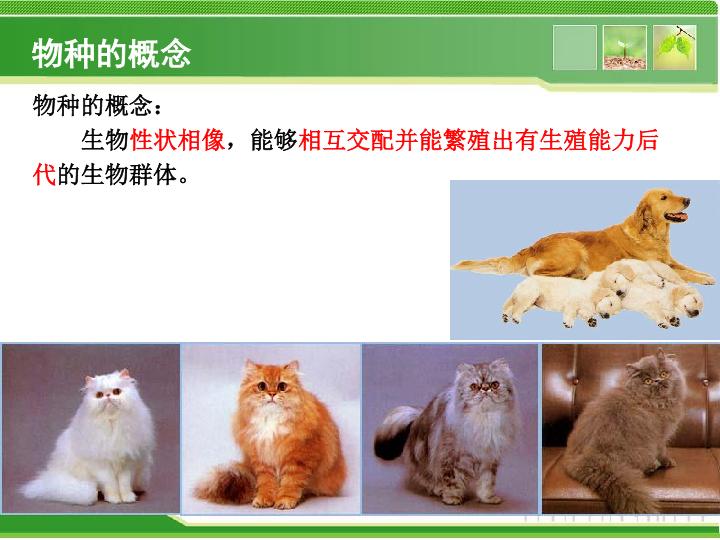 物种的概念

物种的概念：

生物性状相像，能够相互交配并能繁殖出有生殖能力后代的生物群体。